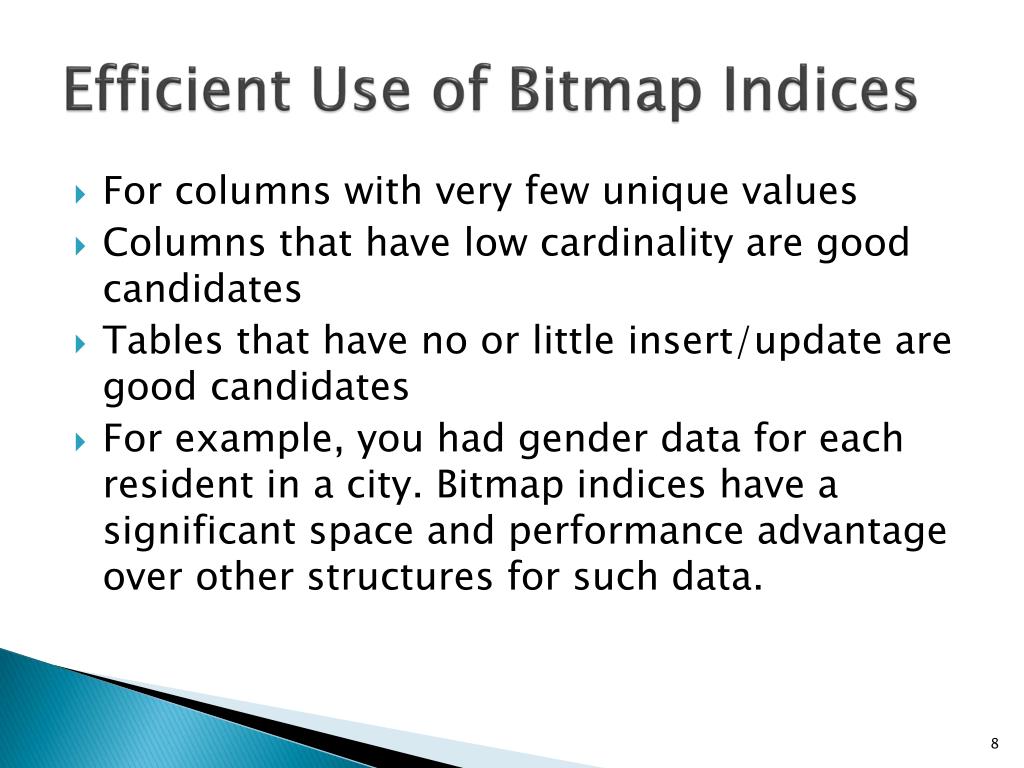 Efficient Use of Bitmap Indices

For columns with very few unique values

Columns that have low cardinality are good candidates

Tables that have no or little insert/update are good candidates

For example, you had gender data for each resident in a city. Bitmap indices have a significant space and performance advantage over other structures for such data.

8